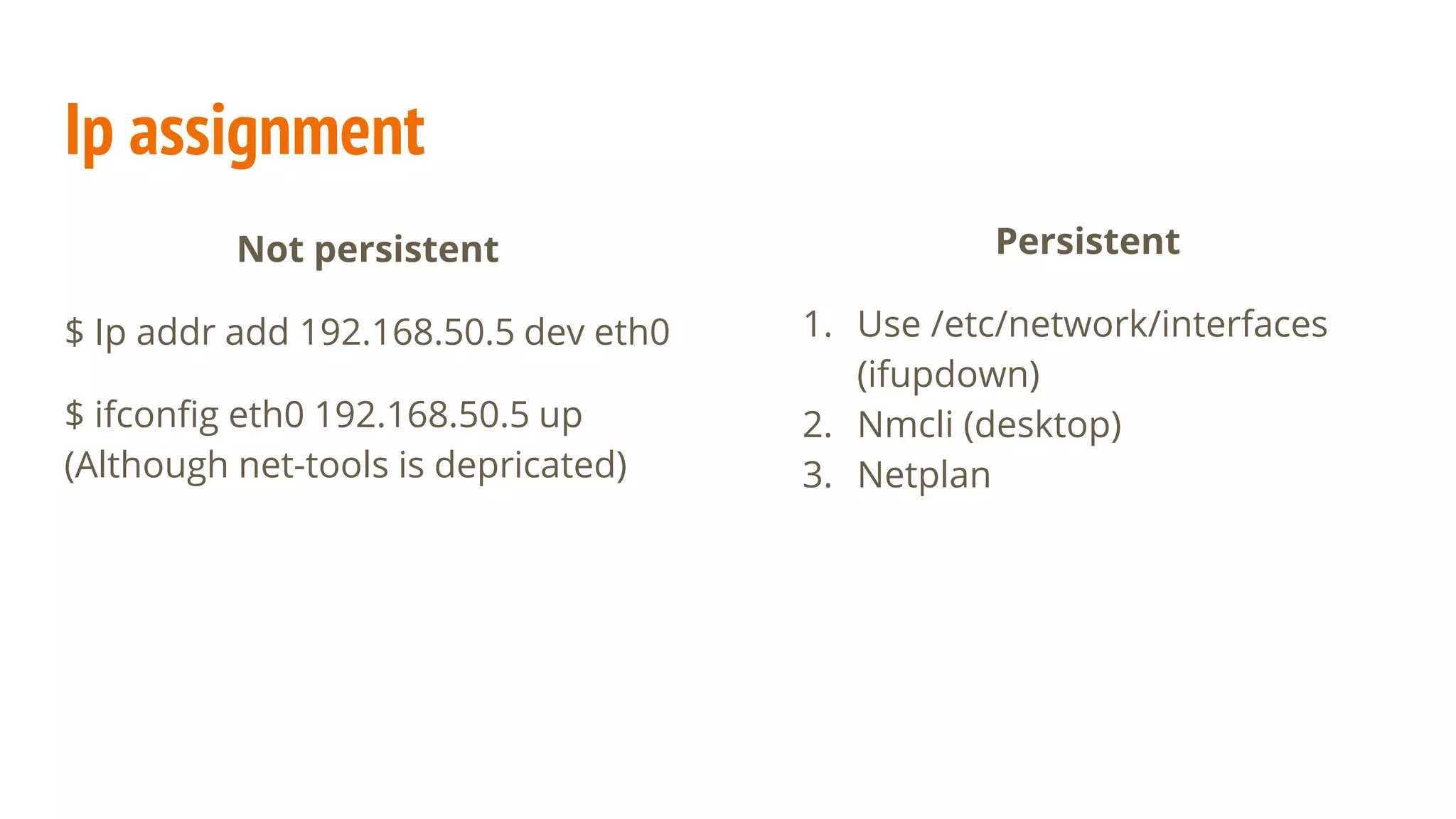 Ip assignment

Not persistent

$ Ip addr add 192.168.50.5 dev eth0

$ ifconfig eth0 192.168.50.5 up (Although net-tools is depricated)

Persistent

1. Use /etc/network/interfaces (ifupdown)
2. Nmcli (desktop)
3. Netplan